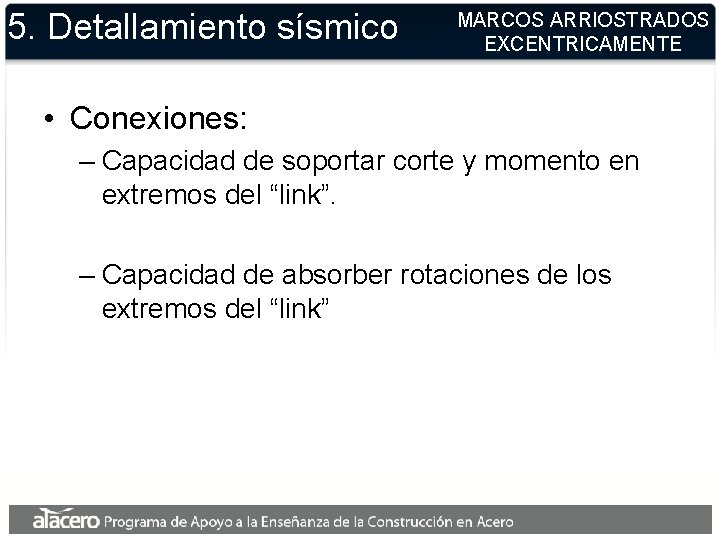 5. Detallamiento sísmico

MARCOS ARRIOSTRADOS EXCENTRICAMENTE

• Conexiones:

– Capacidad de soportar corte y momento en extremos del “link”.

– Capacidad de absorber rotaciones de los extremos del “link”

alacero Programa de Apoyo a la Enseñanza de la Construcción en Acero